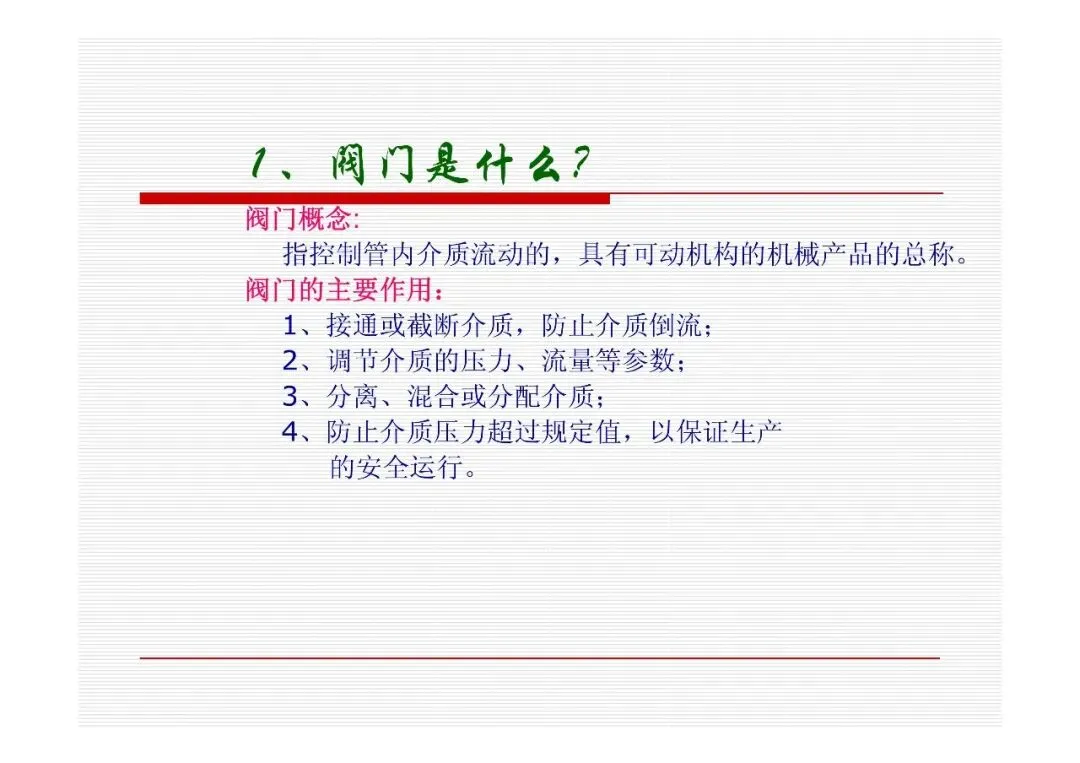 1、阀门是什么？

阀门概念:

指控制管内介质流动的，具有可动机构的机械产品的总称。

阀门的主要作用：

1、接通或截断介质，防止介质倒流；

2、调节介质的压力、流量等参数；

3、分离、混合或分配介质；

4、防止介质压力超过规定值，以保证生产的安全运行。